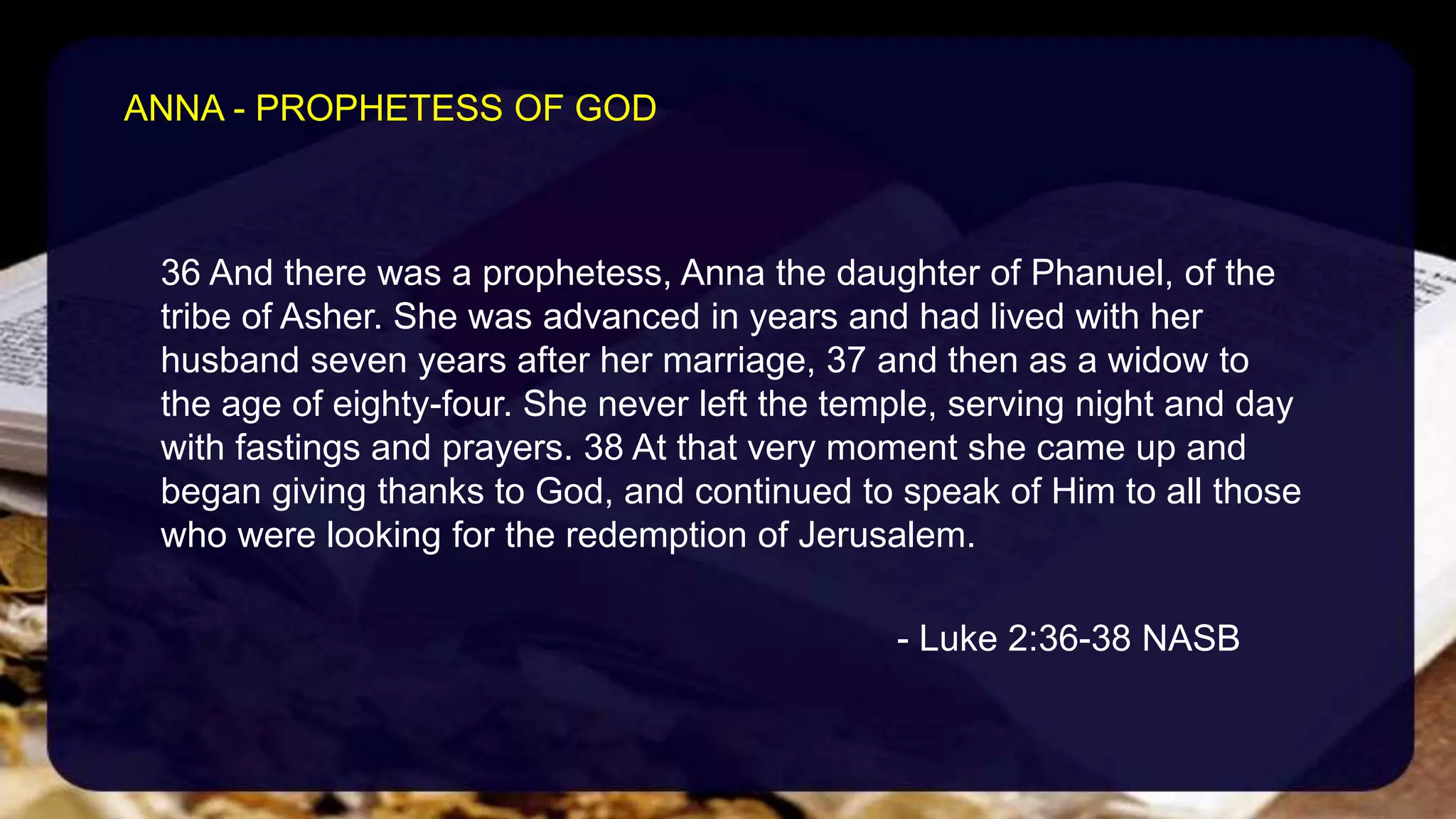 ANNA - PROPHETESS OF GOD

36 And there was a prophetess, Anna the daughter of Phanuel, of the tribe of Asher. She was advanced in years and had lived with her husband seven years after her marriage, 37 and then as a widow to the age of eighty-four. She never left the temple, serving night and day with fastings and prayers. 38 At that very moment she came up and began giving thanks to God, and continued to speak of Him to all those who were looking for the redemption of Jerusalem.

- Luke 2:36-38 NASB